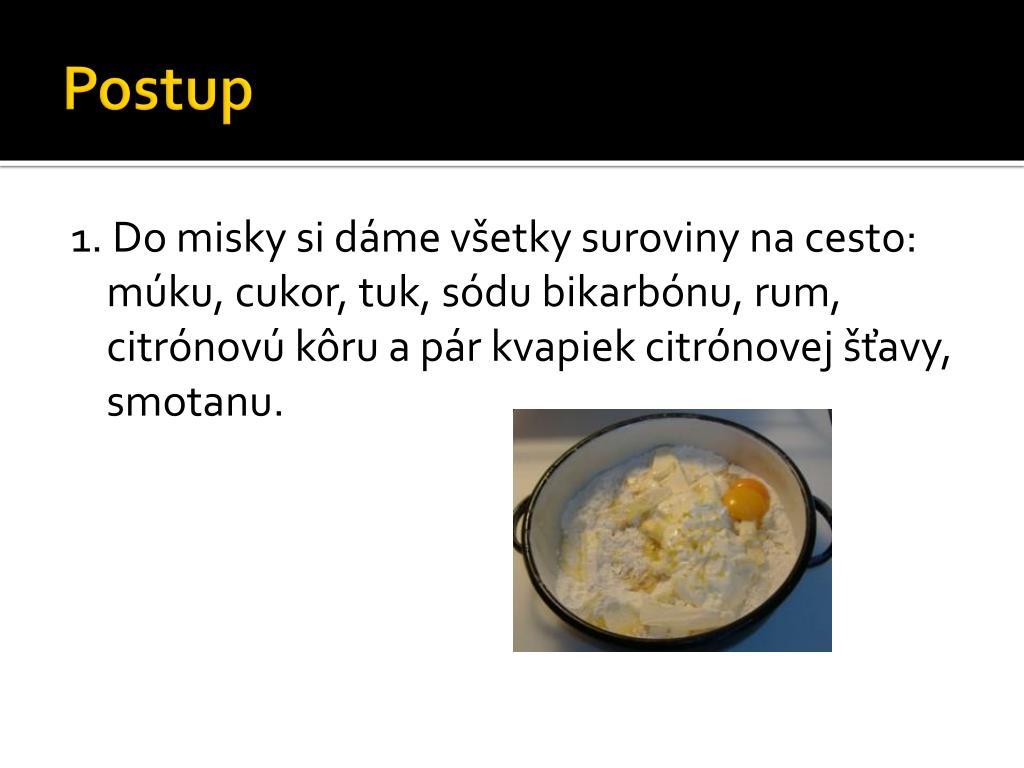 Postup

1. Do misky si dáme všetky suroviny na cesto: múku, cukor, tuk, sódu bikarbónu, rum, citrónovú kôru a pár kvapiek citrónovej šťavy, smotanu.